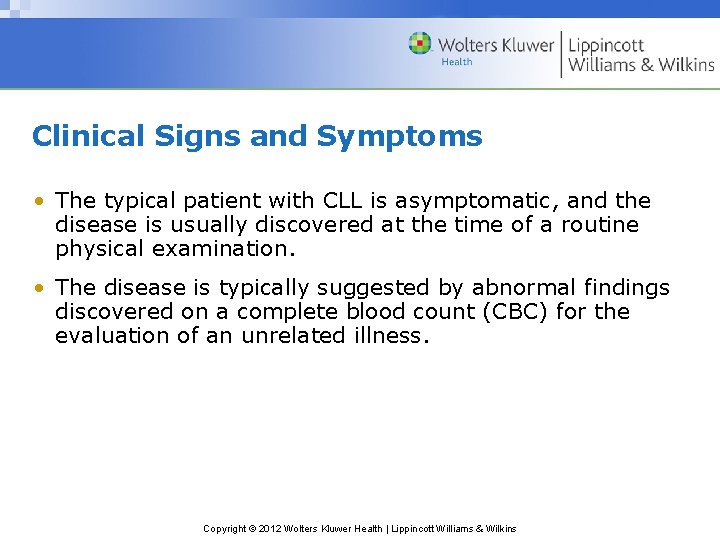 Wolters Kluwer
Health
Lippincott
Williams & Wilkins

Clinical Signs and Symptoms

• The typical patient with CLL is asymptomatic, and the disease is usually discovered at the time of a routine physical examination.

• The disease is typically suggested by abnormal findings discovered on a complete blood count (CBC) for the evaluation of an unrelated illness.

Copyright © 2012 Wolters Kluwer Health | Lippincott Williams & Wilkins